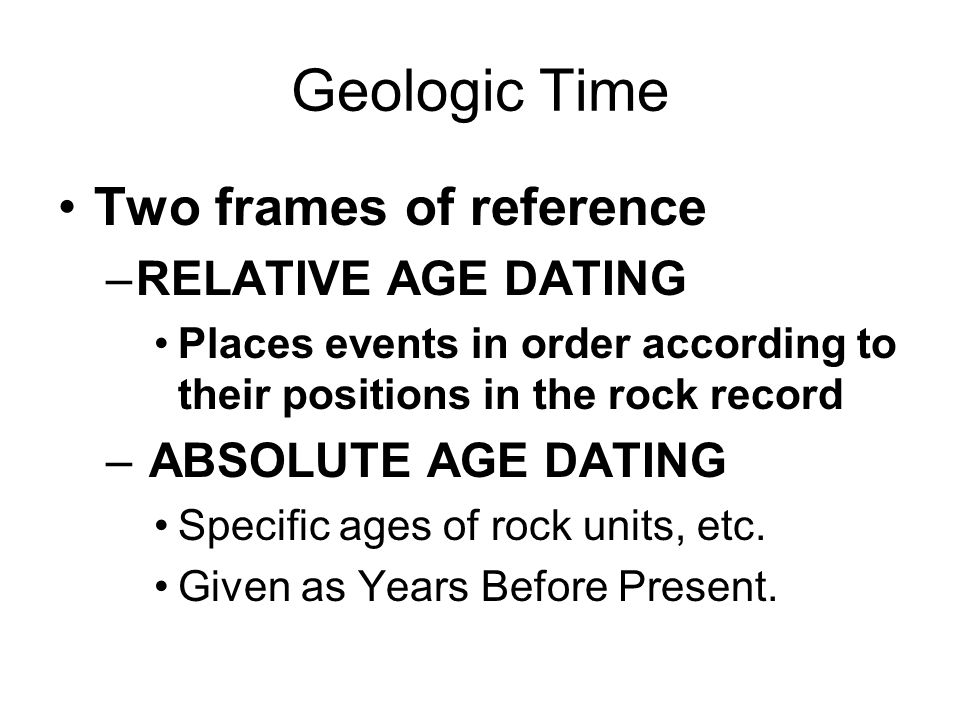 Geologic Time

• Two frames of reference

–RELATIVE AGE DATING

• Places events in order according to their positions in the rock record

– ABSOLUTE AGE DATING

• Specific ages of rock units, etc.

• Given as Years Before Present.